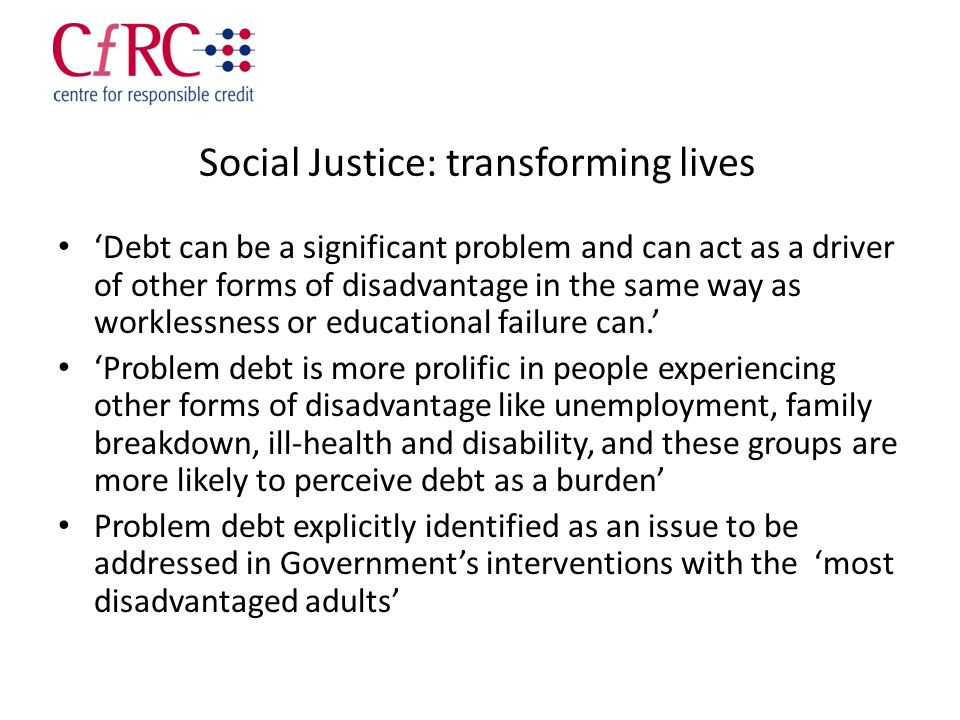 CfRC
centre for responsible credit

Social Justice: transforming lives

• ‘Debt can be a significant problem and can act as a driver of other forms of disadvantage in the same way as worklessness or educational failure can.’
• ‘Problem debt is more prolific in people experiencing other forms of disadvantage like unemployment, family breakdown, ill-health and disability, and these groups are more likely to perceive debt as a burden’
• Problem debt explicitly identified as an issue to be addressed in Government’s interventions with the ‘most disadvantaged adults’